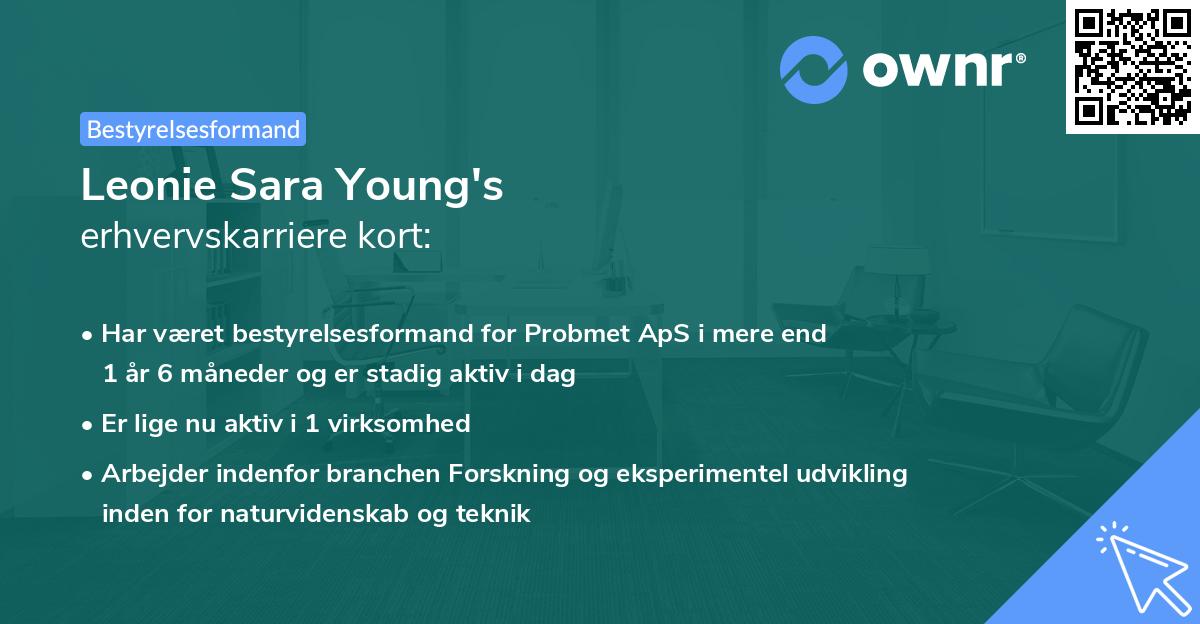 ownr®

Bestyrelsesformand

Leonie Sara Young's
erhvervskarriere kort:

• Har været bestyrelsesformand for Probmet ApS i mere end 1 år 6 måneder og er stadig aktiv i dag
• Er lige nu aktiv i 1 virksomhed
• Arbejder indenfor branchen Forskning og eksperimentel udvikling inden for naturvidenskab og teknik